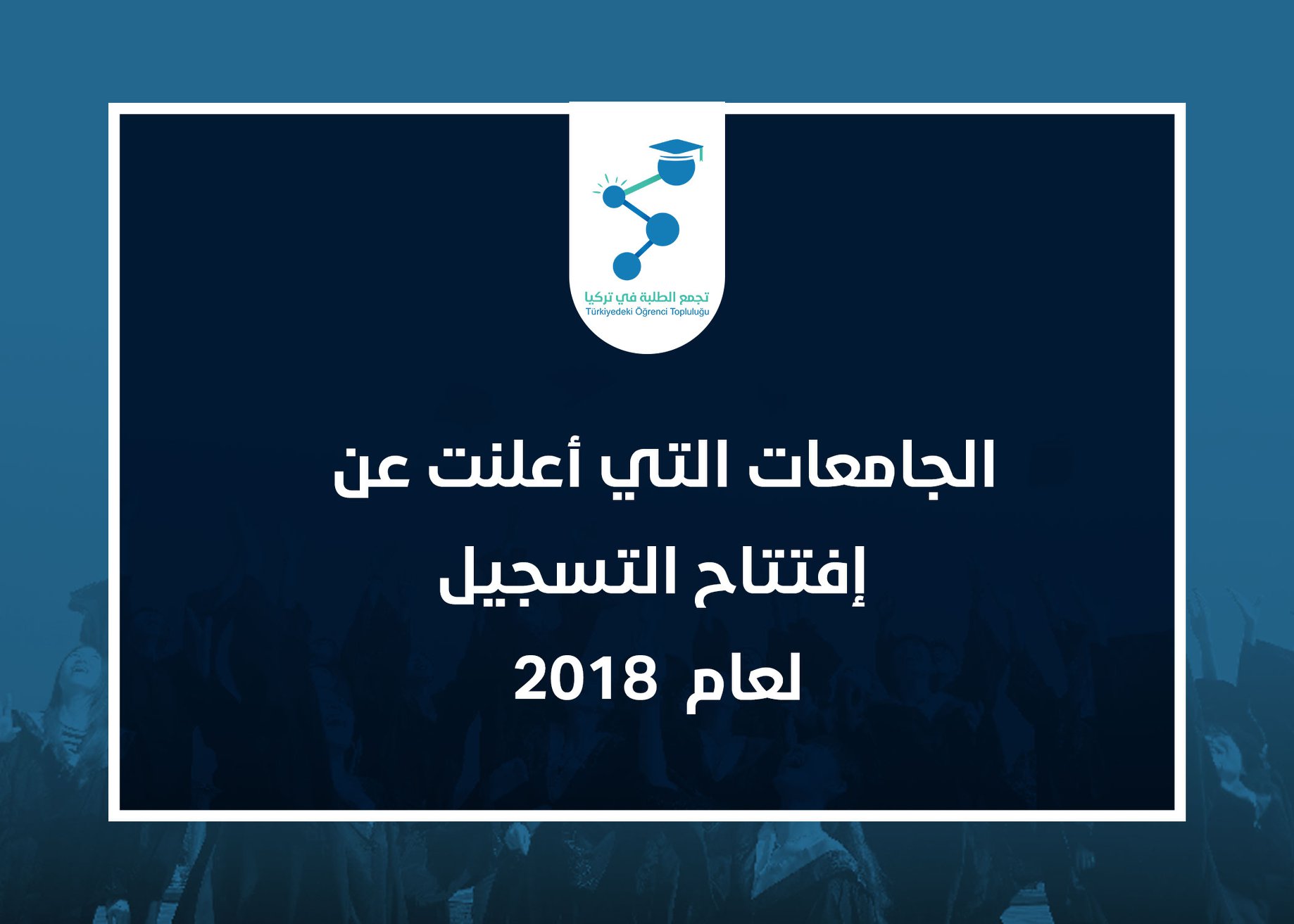 تجمع الطلبة في تركيا
Türkiyedeki Öğrenci Topluluğu

الجامعات التي أعلنت عن إفتتاح التسجيل لعام 2018